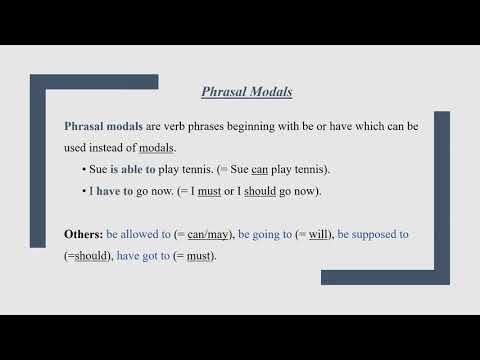 Phrasal Modals

Phrasal modals are verb phrases beginning with be or have which can be used instead of modals.

• Sue is able to play tennis. (= Sue can play tennis).

• I have to go now. (= I must or I should go now).

Others: be allowed to (= can/may), be going to (= will), be supposed to (=should), have got to (= must).